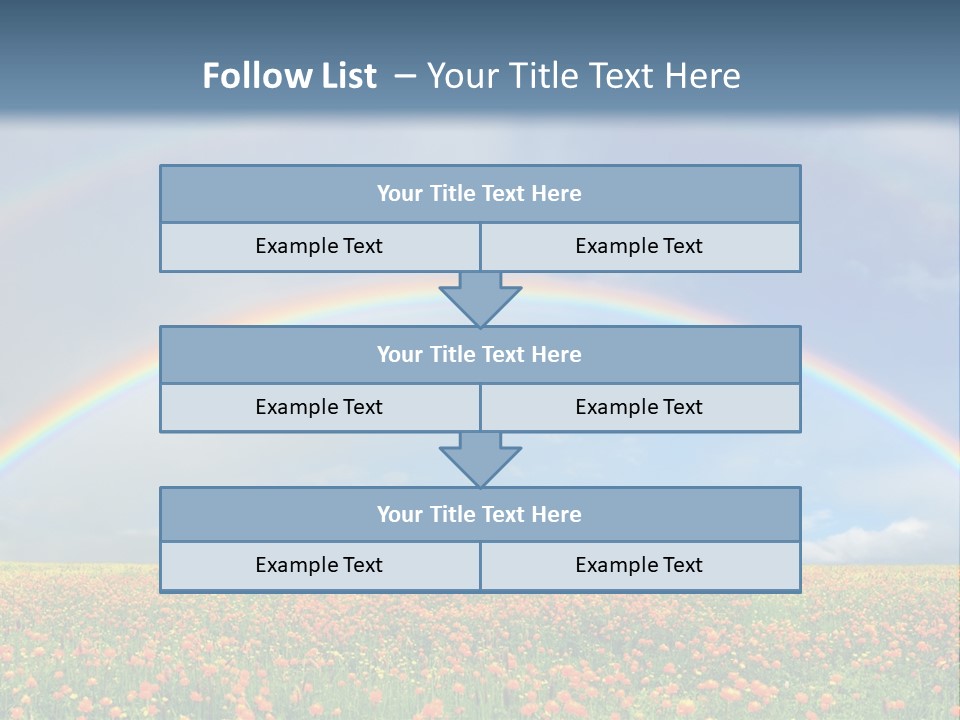 Follow List – Your Title Text Here

Your Title Text Here

Example Text

Example Text

Your Title Text Here

Example Text

Example Text

Your Title Text Here

Example Text

Example Text